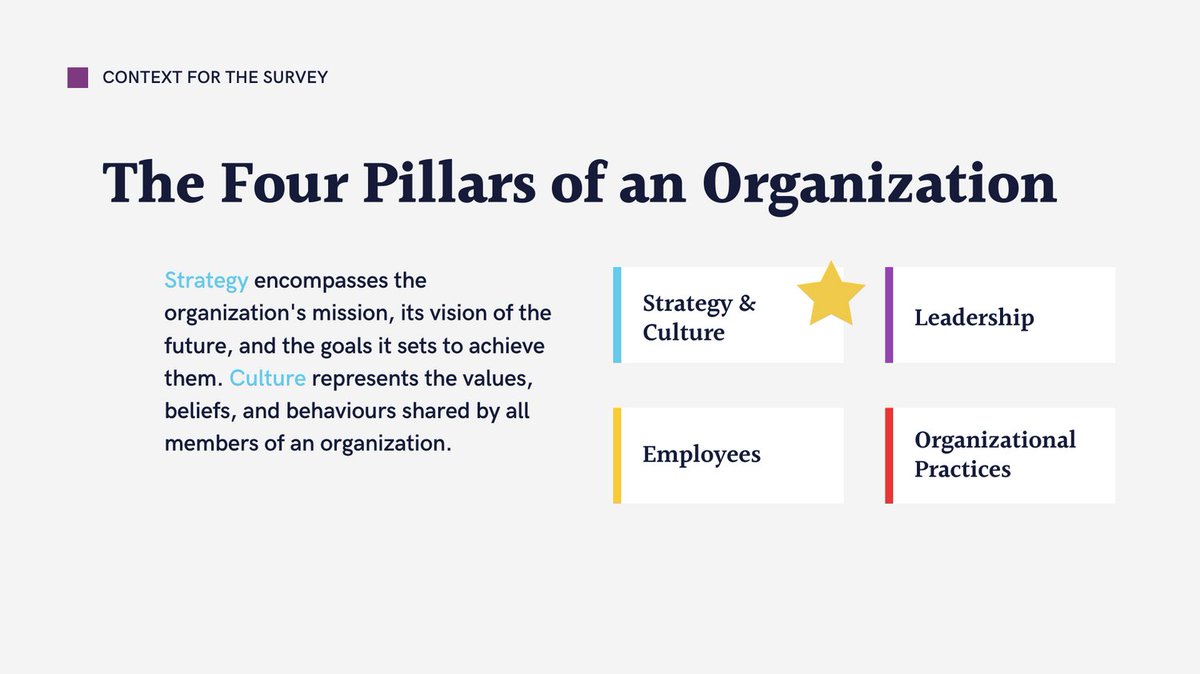 CONTEXT FOR THE SURVEY

The Four Pillars of an Organization

Strategy encompasses the organization's mission, its vision of the future, and the goals it sets to achieve them. Culture represents the values, beliefs, and behaviours shared by all members of an organization.

Strategy & Culture

Leadership

Employees

Organizational Practices